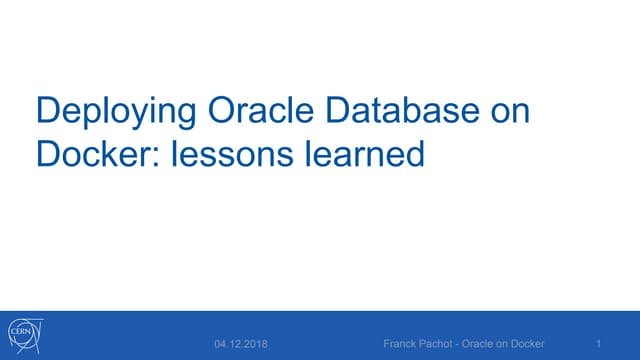 Deploying Oracle Database on Docker: lessons learned

CERN

04.12.2018

Franck Pachot - Oracle on Docker

1